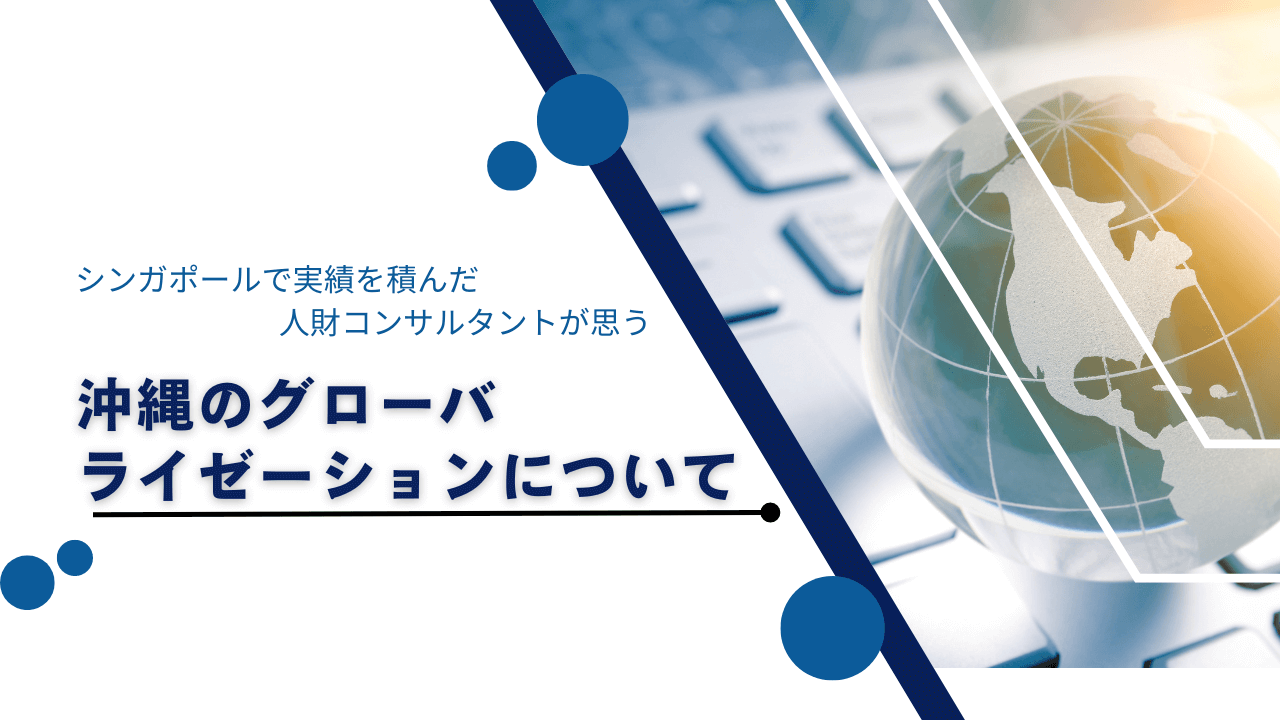 シンガポールで実績を積んだ
人財コンサルタントが思う

沖縄のグローバライゼーションについて